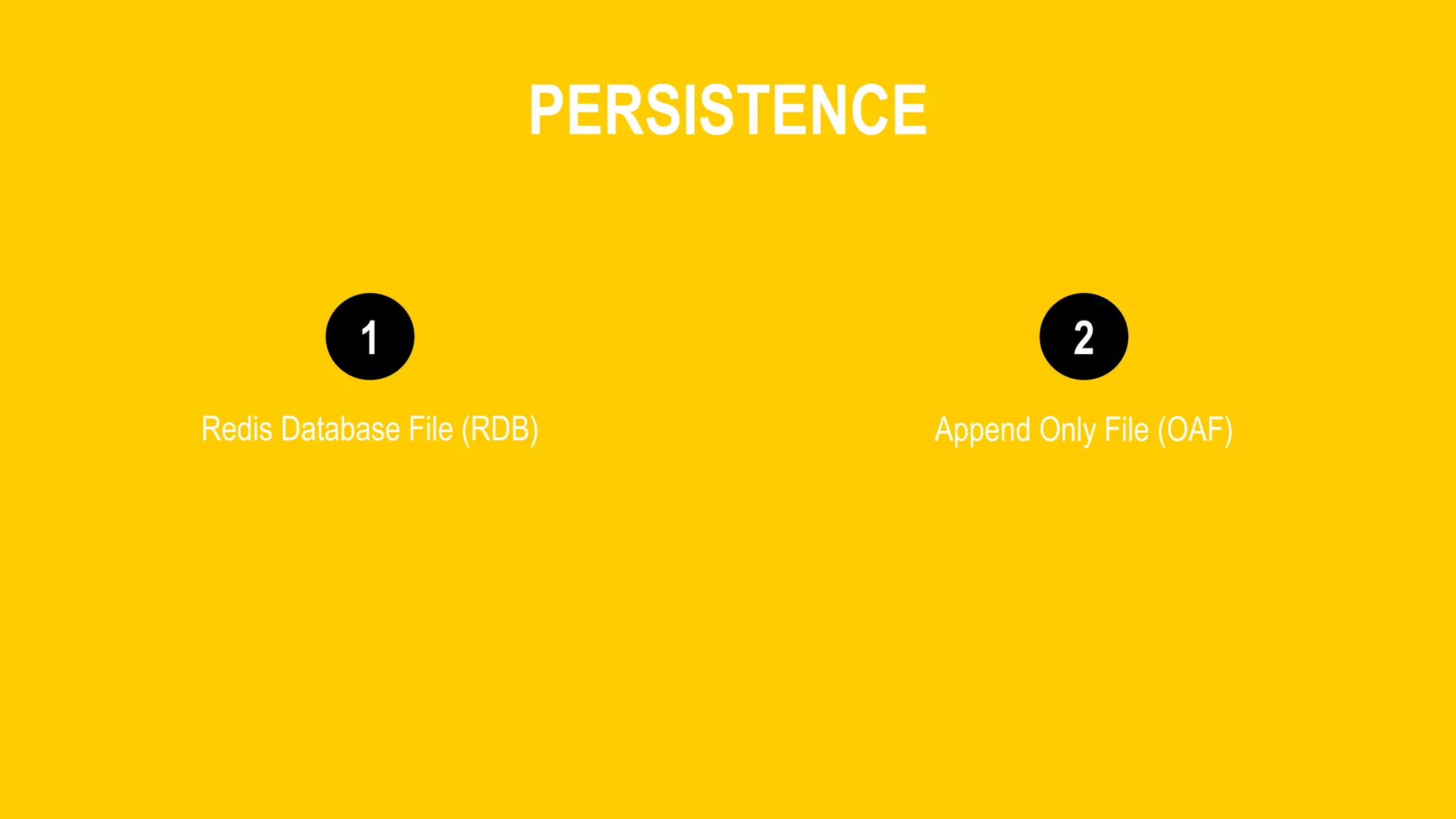 PERSISTENCE

1

Redis Database File (RDB)

2

Append Only File (OAF)